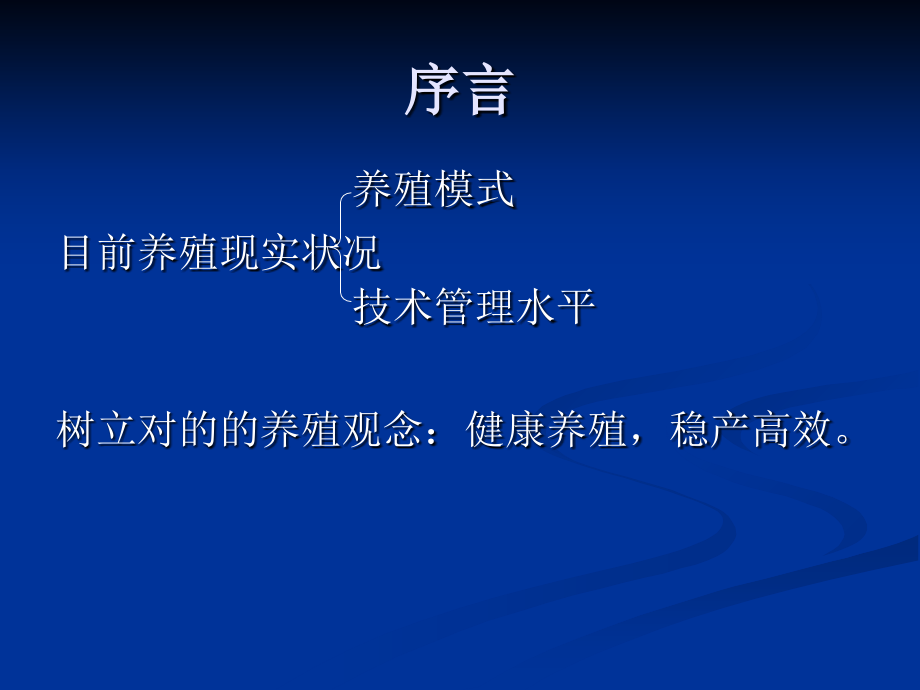 序言

养殖模式

目前养殖现实状况

技术管理水平

树立对的的养殖观念：健康养殖，稳产高效。